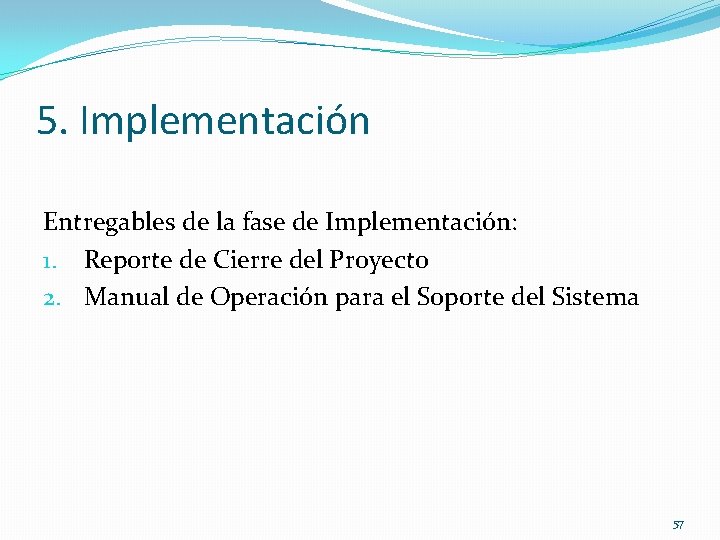 5. Implementación

Entregables de la fase de Implementación:
1. Reporte de Cierre del Proyecto
2. Manual de Operación para el Soporte del Sistema

57